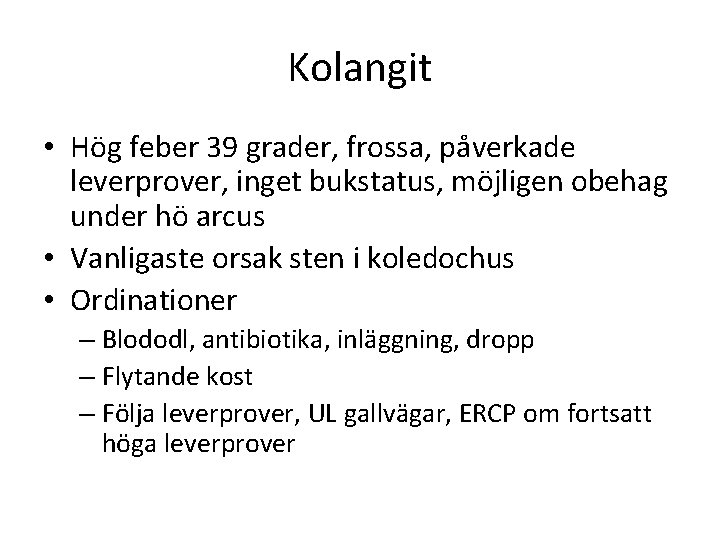 Kolangit

• Hög feber 39 grader, frossa, påverkade leverprover, inget bukstatus, möjligen obehag under hö arcus
• Vanligaste orsak sten i koledochus
• Ordinationer
– Blododl, antibiotika, inläggning, dropp
– Flytande kost
– Följa leverprover, UL gallvägar, ERCP om fortsatt höga leverprover